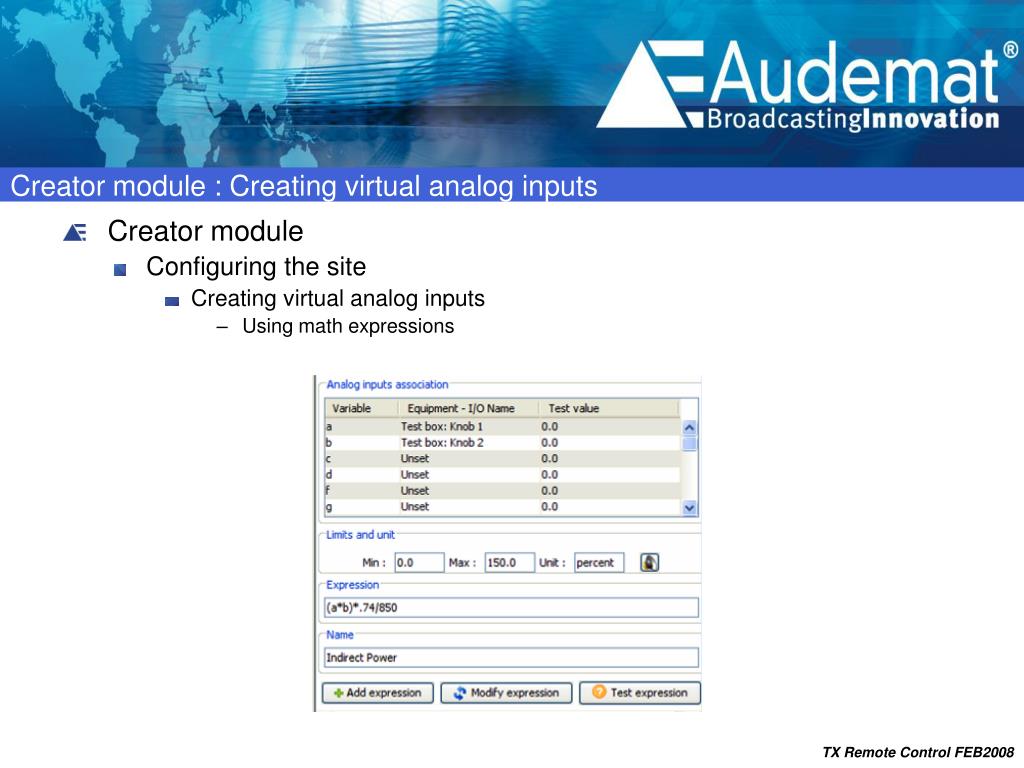 Audemat®
BroadcastingInnovation

Creator module : Creating virtual analog inputs

Creator module
Configuring the site
Creating virtual analog inputs
– Using math expressions

Analog inputs association

| Variable | Equipment - I/O Name | Test value |
|---|---|---|
| a | Test box: Knob 1 | 0.0 |
| b | Test box: Knob 2 | 0.0 |
| c | Unset | 0.0 |
| d | Unset | 0.0 |
| f | Unset | 0.0 |
| g | Unset | 0.0 |

Limits and unit
Min : 0.0 Max : 150.0 Unit : percent

Expression
(a*b)*.74/850

Name
Indirect Power

Add expression Modify expression Test expression

TX Remote Control FEB2008